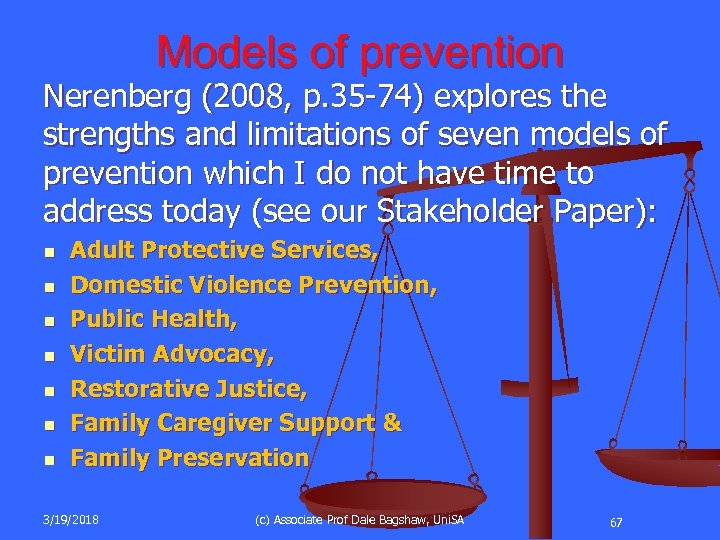 Models of prevention

Nerenberg (2008, p.35-74) explores the strengths and limitations of seven models of prevention which I do not have time to address today (see our Stakeholder Paper):

- Adult Protective Services,
- Domestic Violence Prevention,
- Public Health,
- Victim Advocacy,
- Restorative Justice,
- Family Caregiver Support &
- Family Preservation

3/19/2018 (c) Associate Prof Dale Bagshaw, UniSA 67